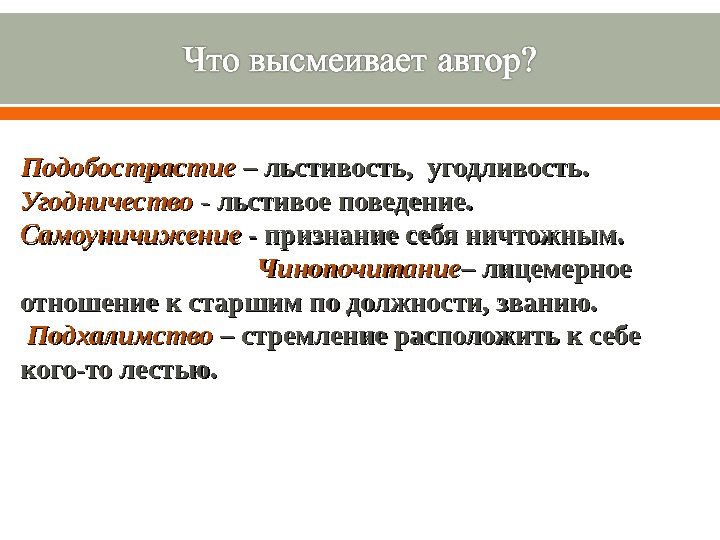 Что высмеивает автор?

Подобострастие – льстивость, угодливость.
Угодничество - льстивое поведение.
Самоуничижение - признание себя ничтожным.
Чинопочитание– лицемерное отношение к старшим по должности, званию.
Подхалимство – стремление расположить к себе кого-то лестью.